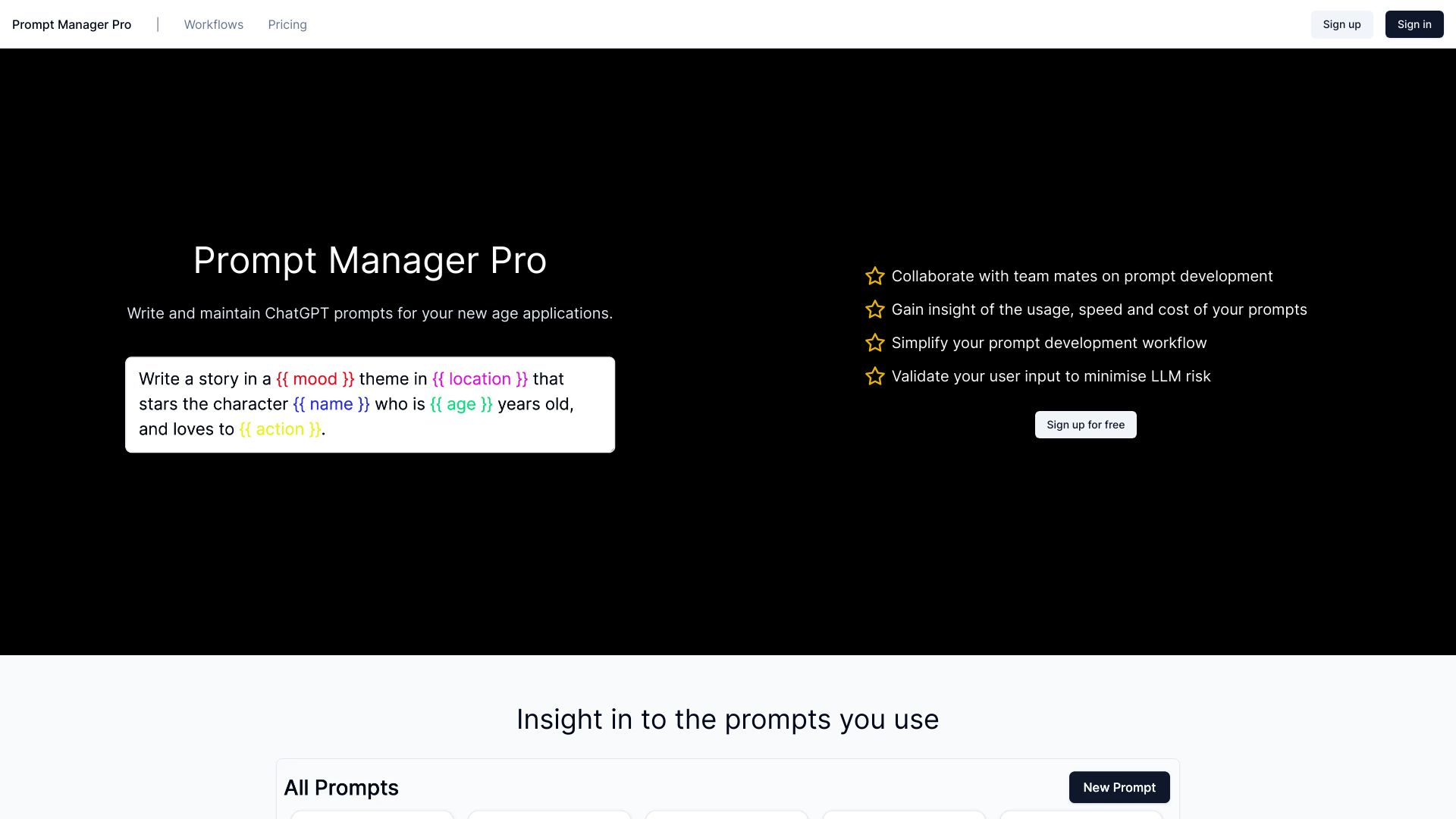 Prompt Manager Pro | Workflows Pricing

Sign up Sign in

Prompt Manager Pro

Write and maintain ChatGPT prompts for your new age applications.

Write a story in a {{ mood }} theme in {{ location }} that stars the character {{ name }} who is {{ age }} years old, and loves to {{ action }}.

Collaborate with team mates on prompt development

Gain insight of the usage, speed and cost of your prompts

Simplify your prompt development workflow

Validate your user input to minimise LLM risk

Sign up for free

Insight in to the prompts you use

All Prompts

New Prompt